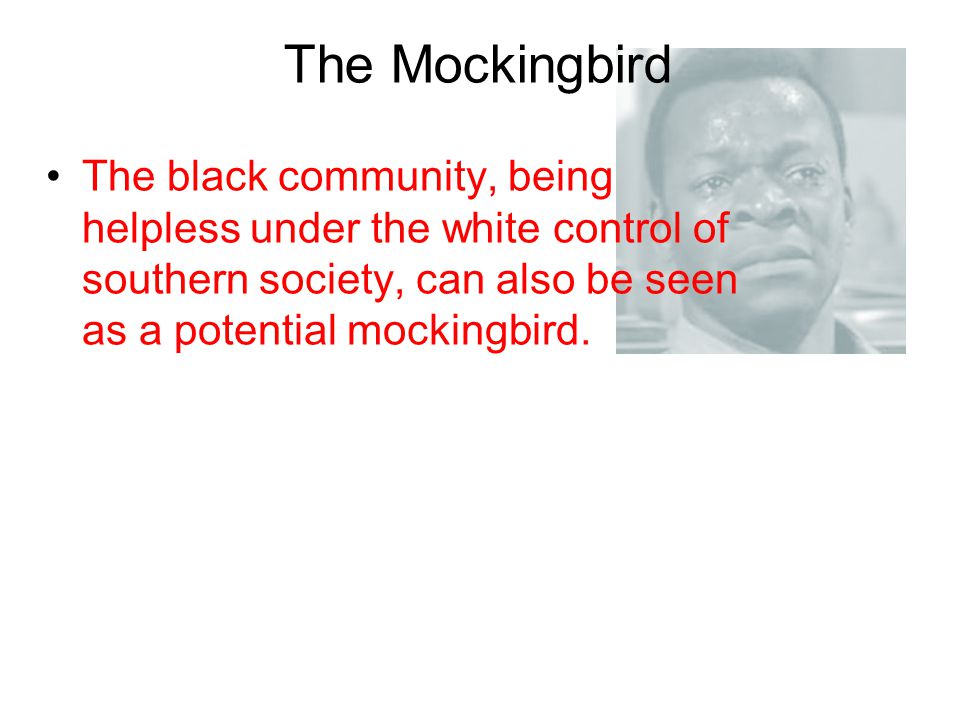 The Mockingbird

• The black community, being helpless under the white control of southern society, can also be seen as a potential mockingbird.